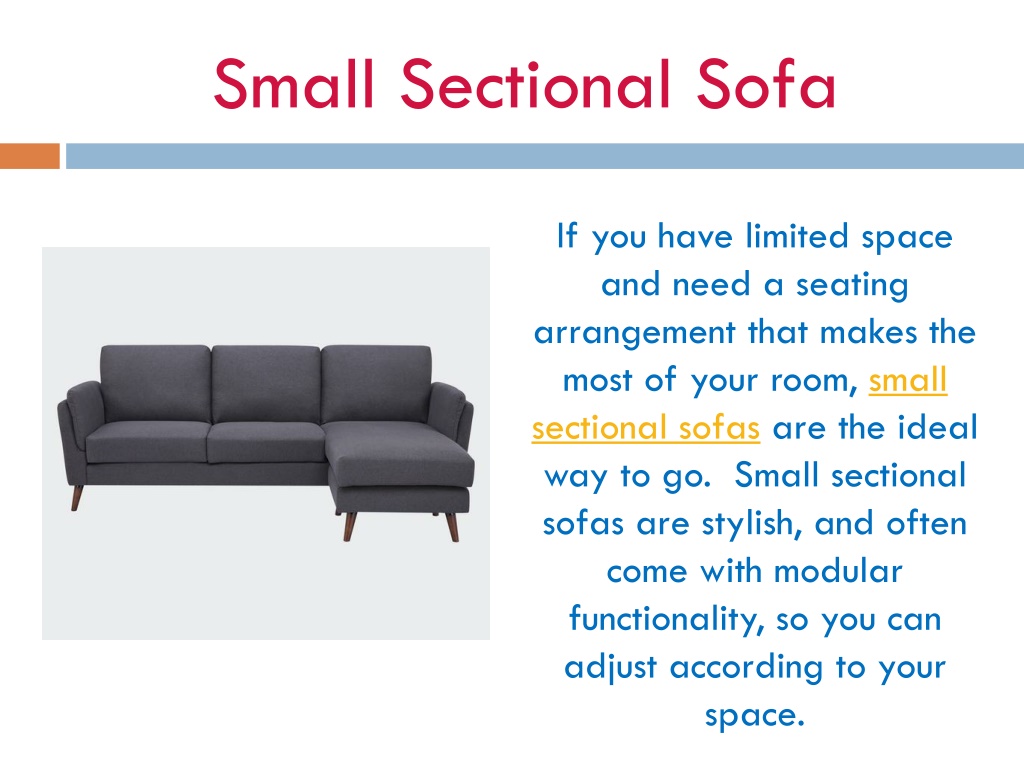 Small Sectional Sofa

If you have limited space and need a seating arrangement that makes the most of your room, small sectional sofas are the ideal way to go.  Small sectional sofas are stylish, and often come with modular functionality, so you can adjust according to your space.